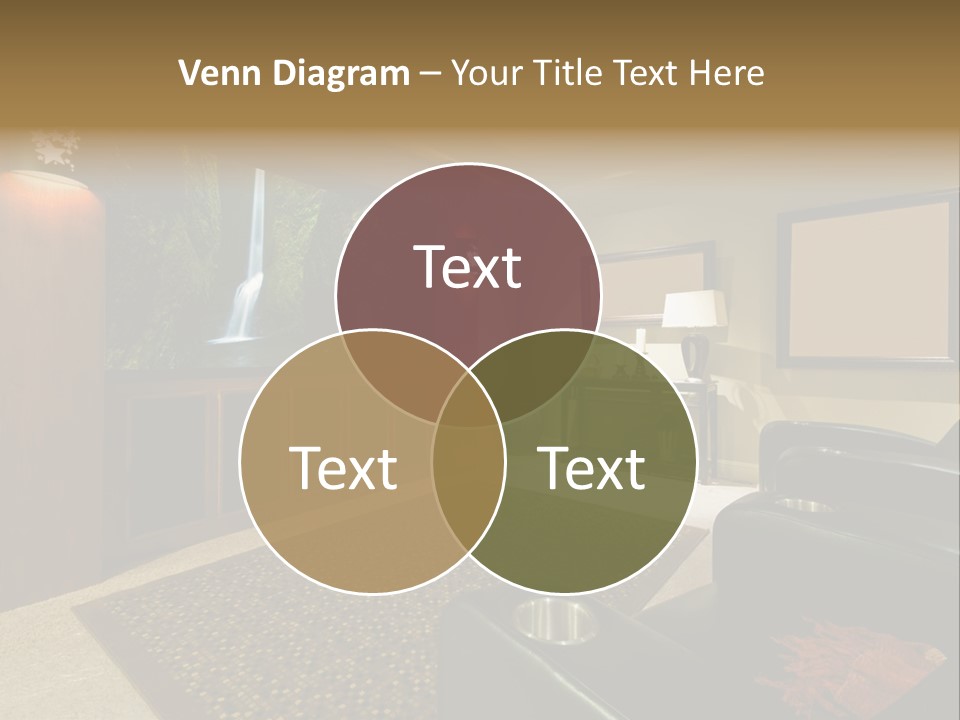 Venn Diagram – Your Title Text Here

Text

Text

Text